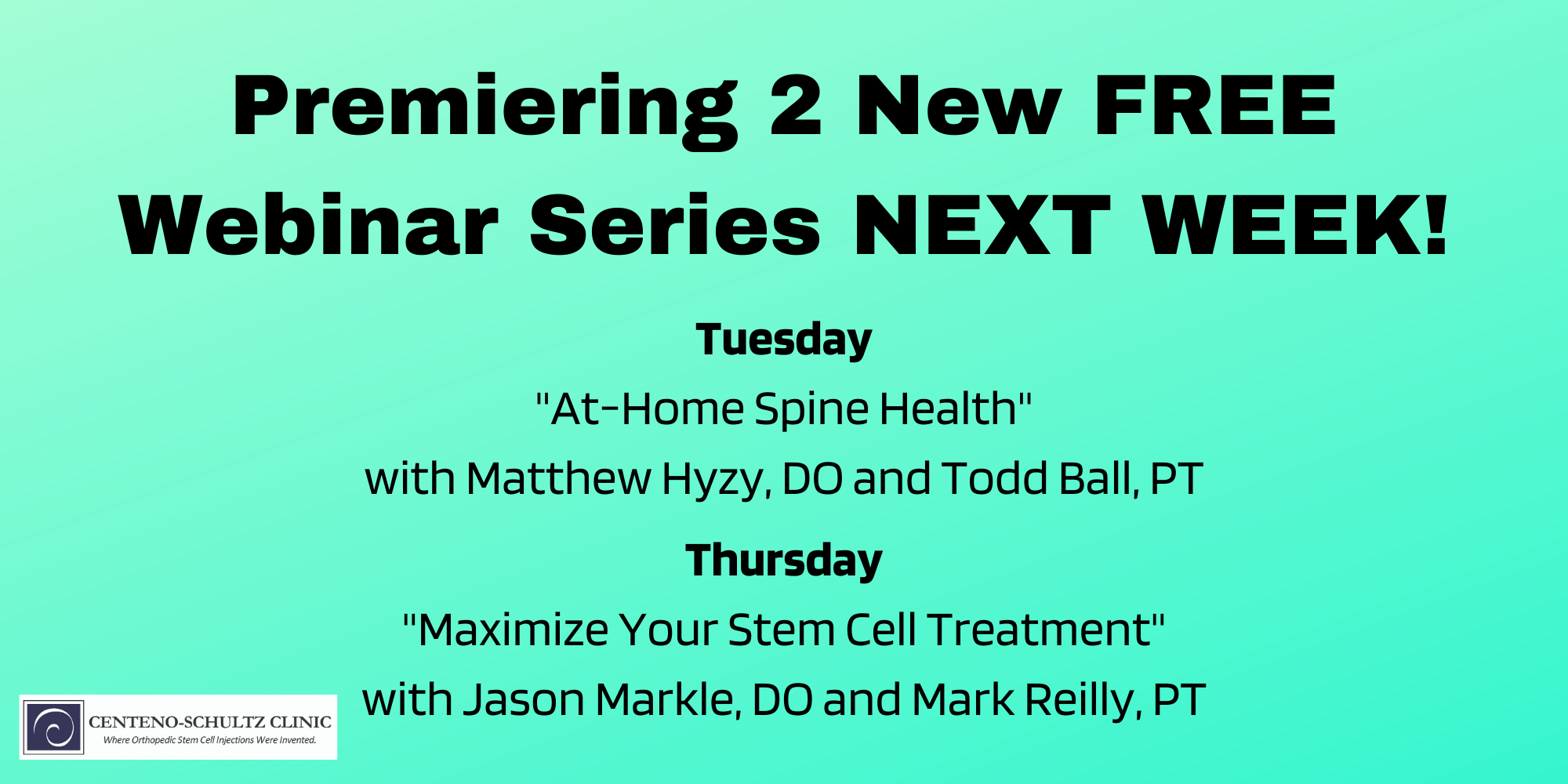 Premiering 2 New FREE Webinar Series NEXT WEEK!

Tuesday

"At-Home Spine Health"

with Matthew Hyzy, DO and Todd Ball, PT

Thursday

"Maximize Your Stem Cell Treatment"

with Jason Markle, DO and Mark Reilly, PT

CENTENO-SCHULTZ CLINIC
Where Orthopedic Stem Cell Injections Were Invented.